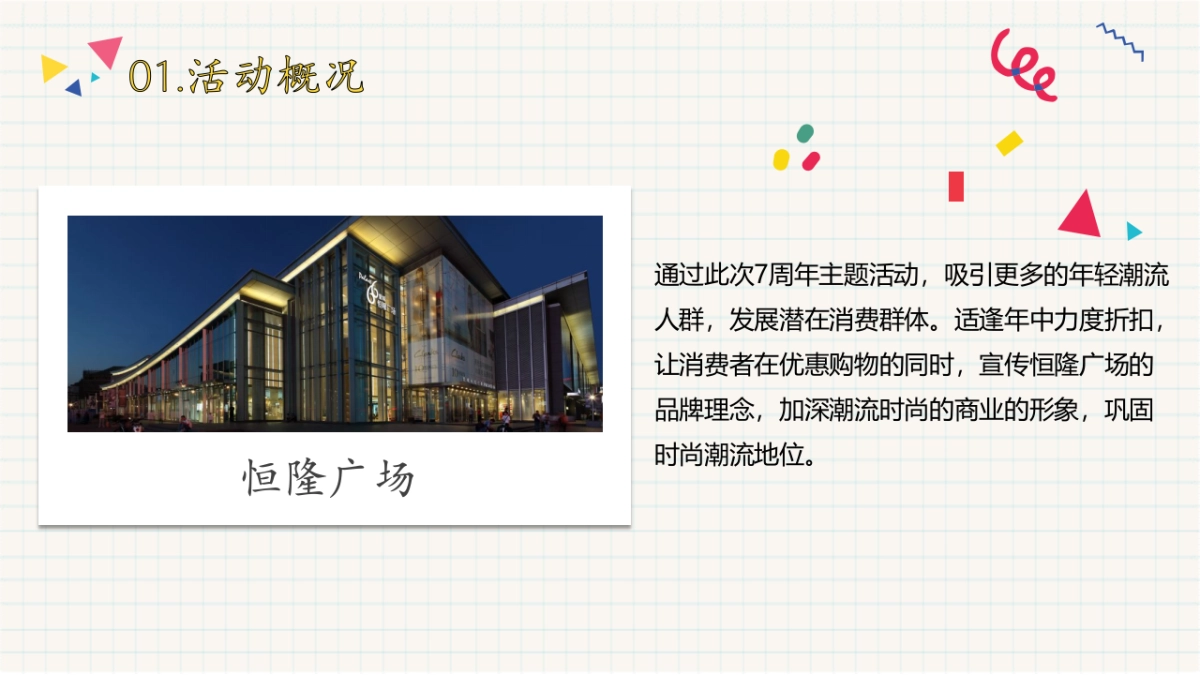 01.活动概况

恒隆广场

通过此次7周年主题活动，吸引更多的年轻潮流人群，发展潜在消费群体。适逢年中力度折扣，让消费者在优惠购物的同时，宣传恒隆广场的品牌理念，加深潮流时尚的商业的形象，巩固时尚潮流地位。